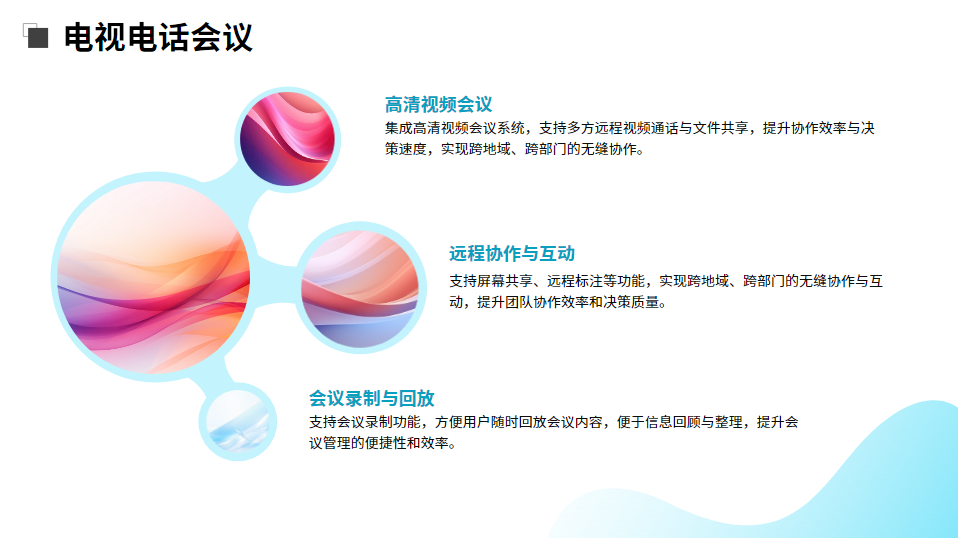 电视电话会议

高清视频会议

集成高清视频会议系统，支持多方远程视频通话与文件共享，提升协作效率与决策速度，实现跨地域、跨部门的无缝协作。

远程协作与互动

支持屏幕共享、远程标注等功能，实现跨地域、跨部门的无缝协作与互动，提升团队协作效率和决策质量。

会议录制与回放

支持会议录制功能，方便用户随时回放会议内容，便于信息回顾与整理，提升会议管理的便捷性和效率。